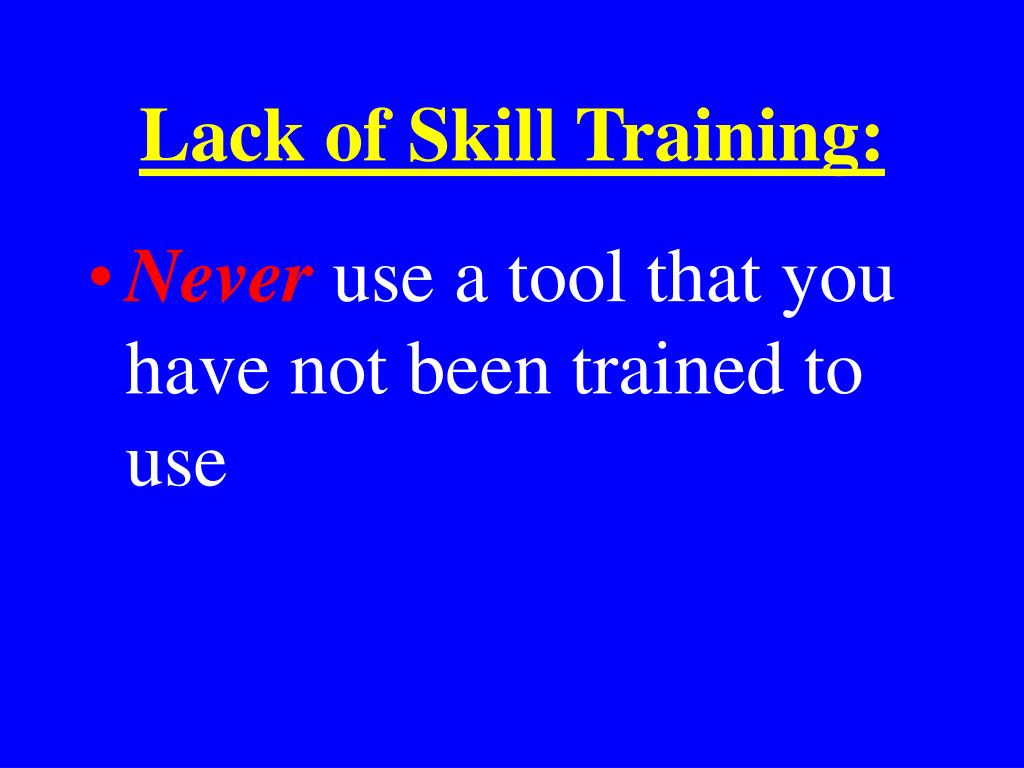 Lack of Skill Training:

• Never use a tool that you have not been trained to use